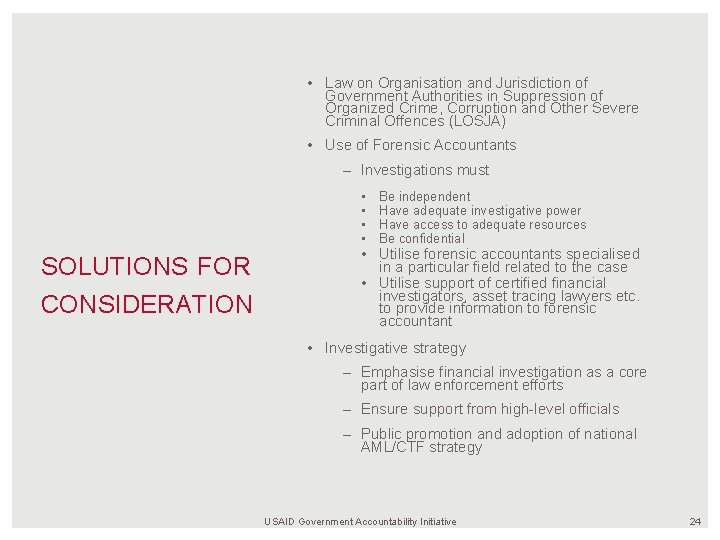 SOLUTIONS FOR CONSIDERATION

• Law on Organisation and Jurisdiction of Government Authorities in Suppression of Organized Crime, Corruption and Other Severe Criminal Offences (LOSJA)

• Use of Forensic Accountants

– Investigations must

▪ Be independent
▪ Have adequate investigative power
▪ Have access to adequate resources
▪ Be confidential
• Utilise forensic accountants specialised in a particular field related to the case
• Utilise support of certified financial investigators, asset tracing lawyers etc. to provide information to forensic accountant

• Investigative strategy

– Emphasise financial investigation as a core part of law enforcement efforts

– Ensure support from high-level officials

– Public promotion and adoption of national AML/CTF strategy

USAID Government Accountability Initiative

24